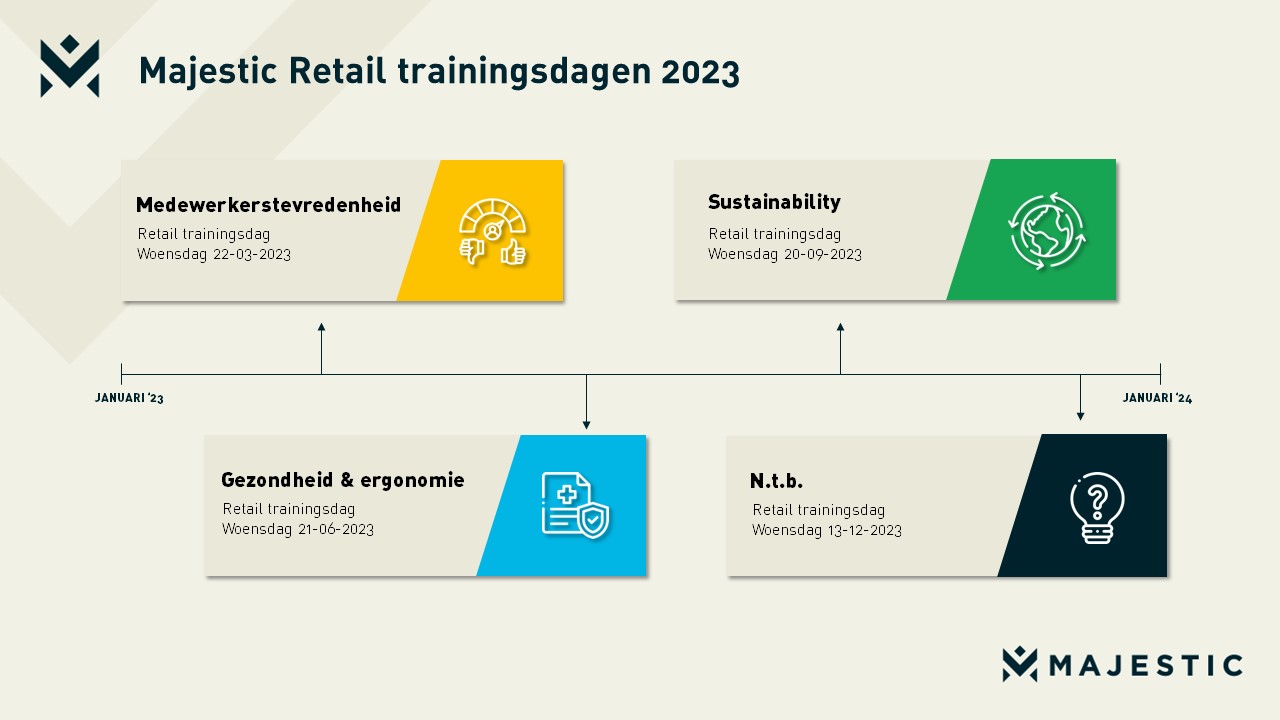 Majestic Retail trainingsdagen 2023

Medewerkerstevredenheid
Retail trainingsdag
Woensdag 22-03-2023

Sustainability
Retail trainingsdag
Woensdag 20-09-2023

JANUARI '23

JANUARI '24

Gezondheid & ergonomie
Retail trainingsdag
Woensdag 21-06-2023

N.t.b.
Retail trainingsdag
Woensdag 13-12-2023

MAJESTIC